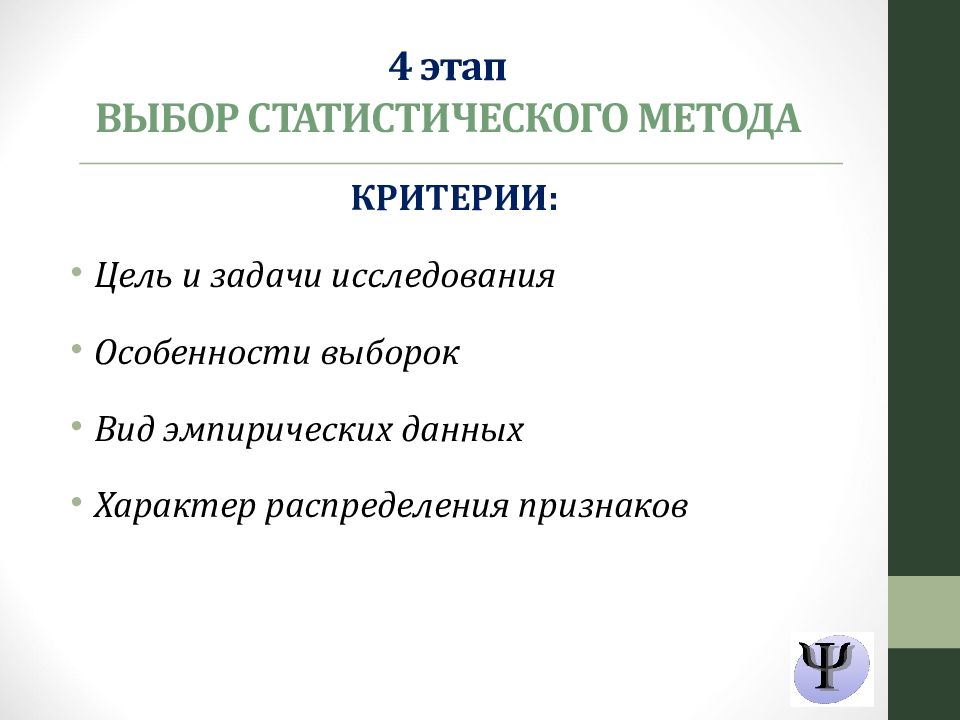 4 этап
ВЫБОР СТАТИСТИЧЕСКОГО МЕТОДА

КРИТЕРИИ:

• Цель и задачи исследования

• Особенности выборок

• Вид эмпирических данных

• Характер распределения признаков

Ψ